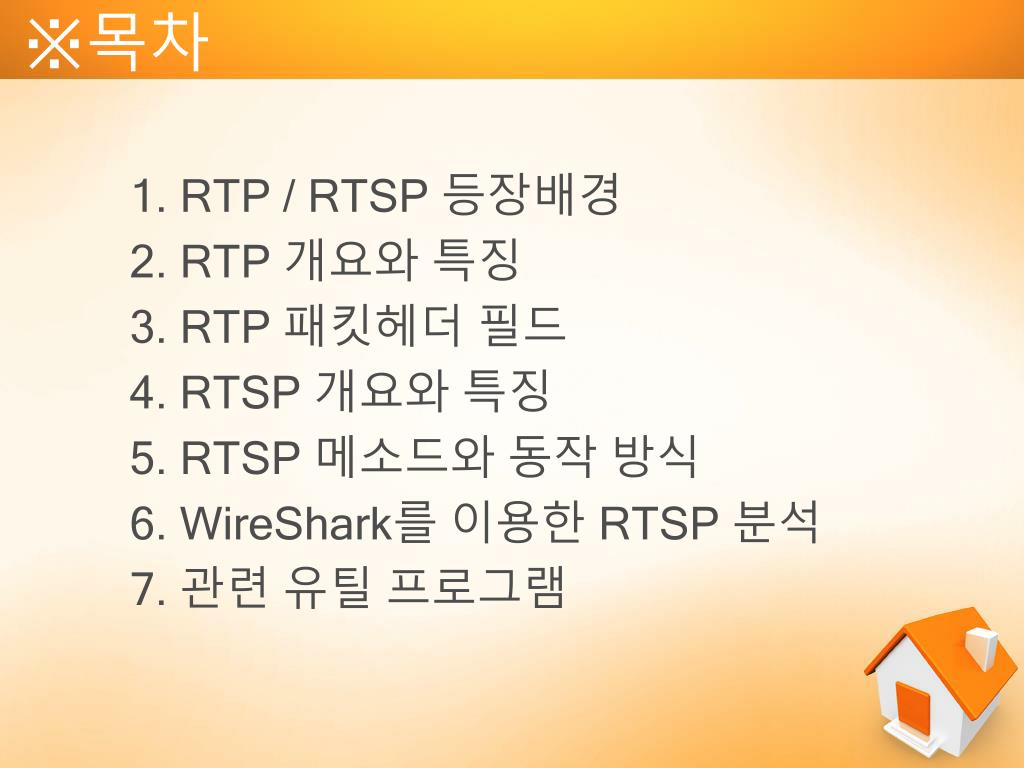 ※목차

1. RTP / RTSP 등장배경
2. RTP 개요와 특징
3. RTP 패킷헤더 필드
4. RTSP 개요와 특징
5. RTSP 메소드와 동작 방식
6. WireShark를 이용한 RTSP 분석
7. 관련 유틸 프로그램